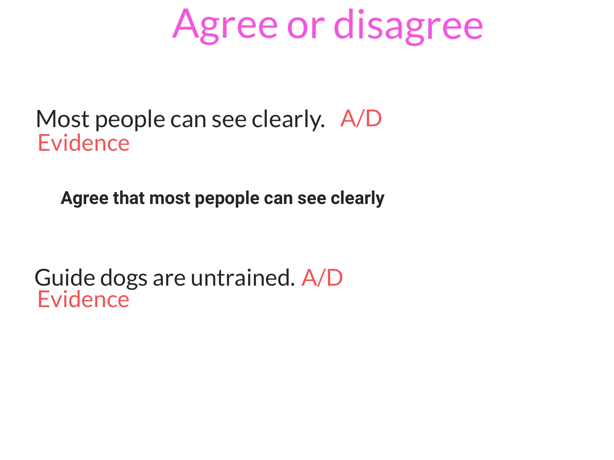 Agree or disagree

Most people can see clearly. A/D
Evidence

Agree that most pepople can see clearly

Guide dogs are untrained. A/D
Evidence